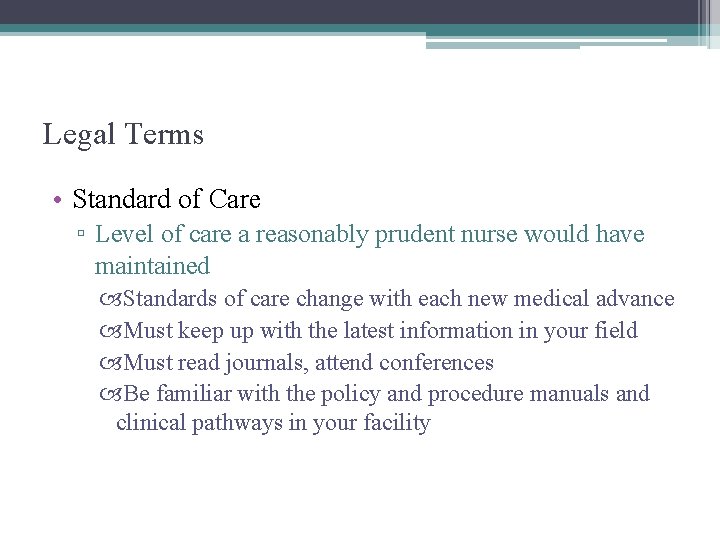 Legal Terms

• Standard of Care
 ▫ Level of care a reasonably prudent nurse would have maintained
 Standards of care change with each new medical advance
 Must keep up with the latest information in your field
 Must read journals, attend conferences
 Be familiar with the policy and procedure manuals and clinical pathways in your facility